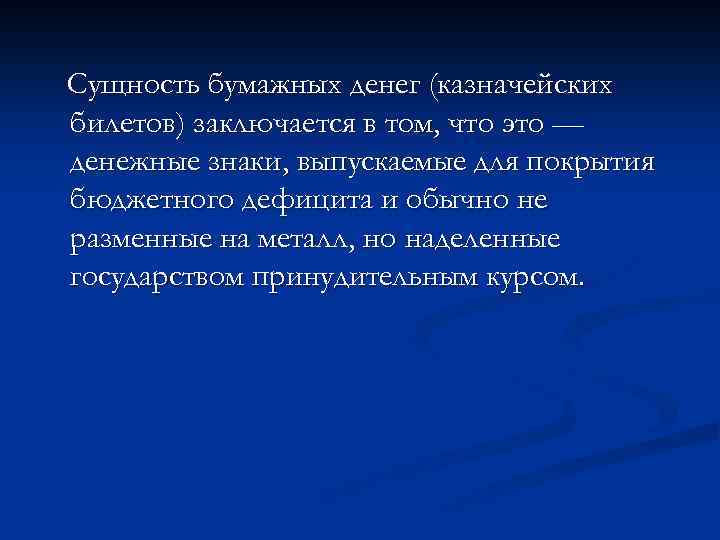 Сущность бумажных денег (казначейских билетов) заключается в том, что это — денежные знаки, выпускаемые для покрытия бюджетного дефицита и обычно не разменные на металл, но наделенные государством принудительным курсом.